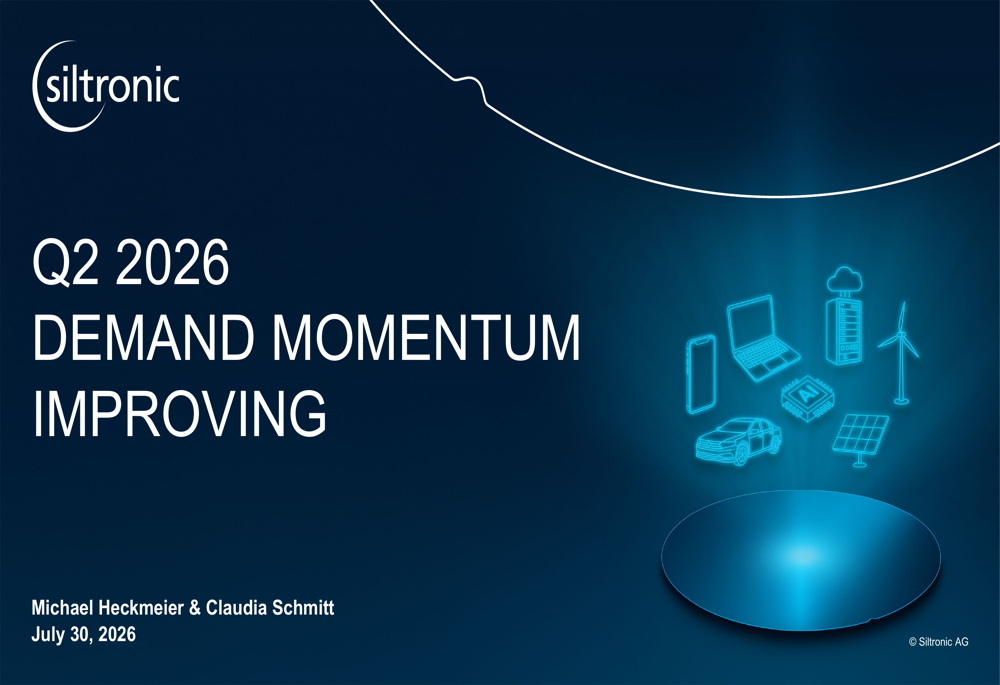 siltronic

Q2 2026
DEMAND MOMENTUM
IMPROVING

AI

Michael Heckmeier & Claudia Schmitt
July 30, 2026

© Siltronic AG